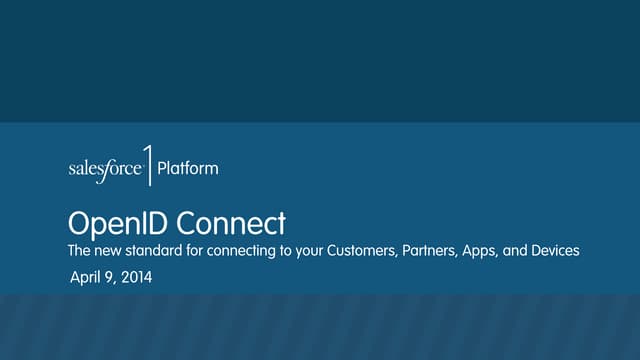 salesforce 1 Platform

OpenID Connect

The new standard for connecting to your Customers, Partners, Apps, and Devices

April 9, 2014